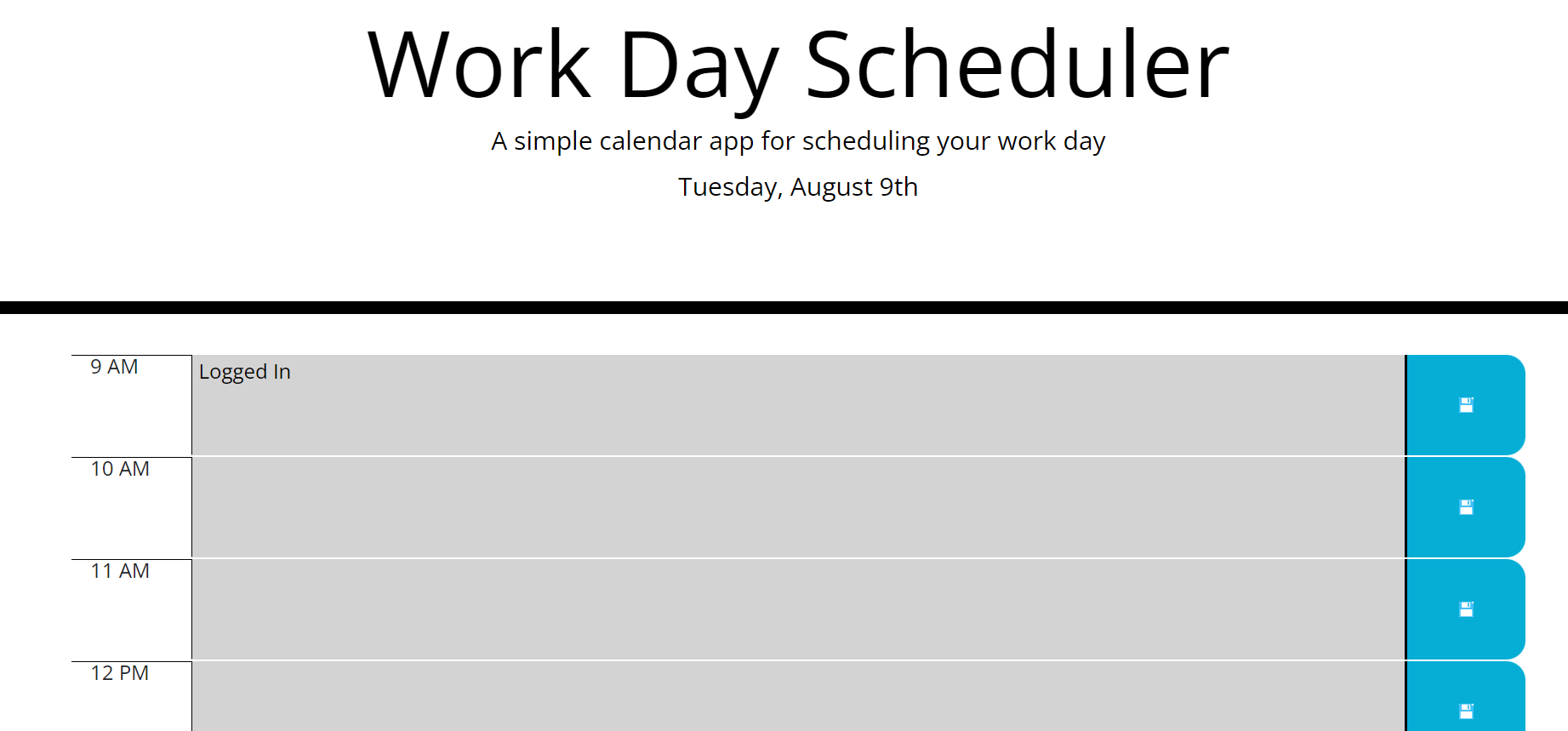 Work Day Scheduler

A simple calendar app for scheduling your work day

Tuesday, August 9th

9 AM
Logged In

10 AM

11 AM

12 PM